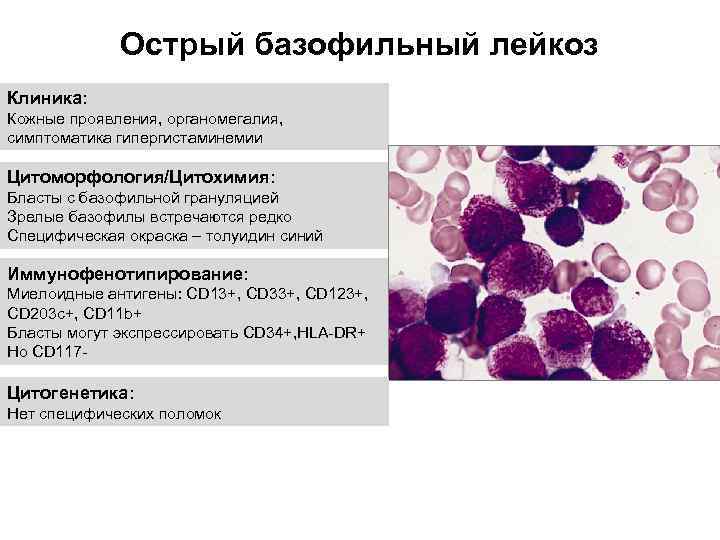 Острый базофильный лейкоз

Клиника:
Кожные проявления, органомегалия, симптоматика гипергистаминемии

Цитоморфология/Цитохимия:
Бласты с базофильной грануляцией
Зрелые базофилы встречаются редко
Специфическая окраска – толуидин синий

Иммунофенотипирование:
Миелоидные антигены: CD13+, CD33+, CD123+, CD203c+, CD11b+
Бласты могут экспрессировать CD34+,HLA-DR+
Но CD117-

Цитогенетика:
Нет специфических поломок